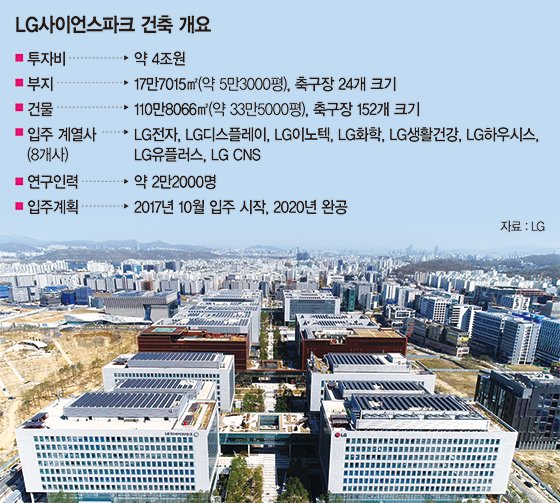 LG사이언스파크 건축 개요

■ 투자비 → 약 4조원

■ 부지 → 17만7015㎡(약 5만3000평), 축구장 24개 크기

■ 건물 → 110만8066㎡(약 33만5000평), 축구장 152개 크기

■ 입주 계열사 (8개사) → LG전자, LG디스플레이, LG이노텍, LG화학, LG생활건강, LG하우시스, LG유플러스, LG CNS

■ 연구인력 → 약 2만2000명

■ 입주계획 → 2017년 10월 입주 시작, 2020년 완공

자료 : LG

LG Science Park

LG